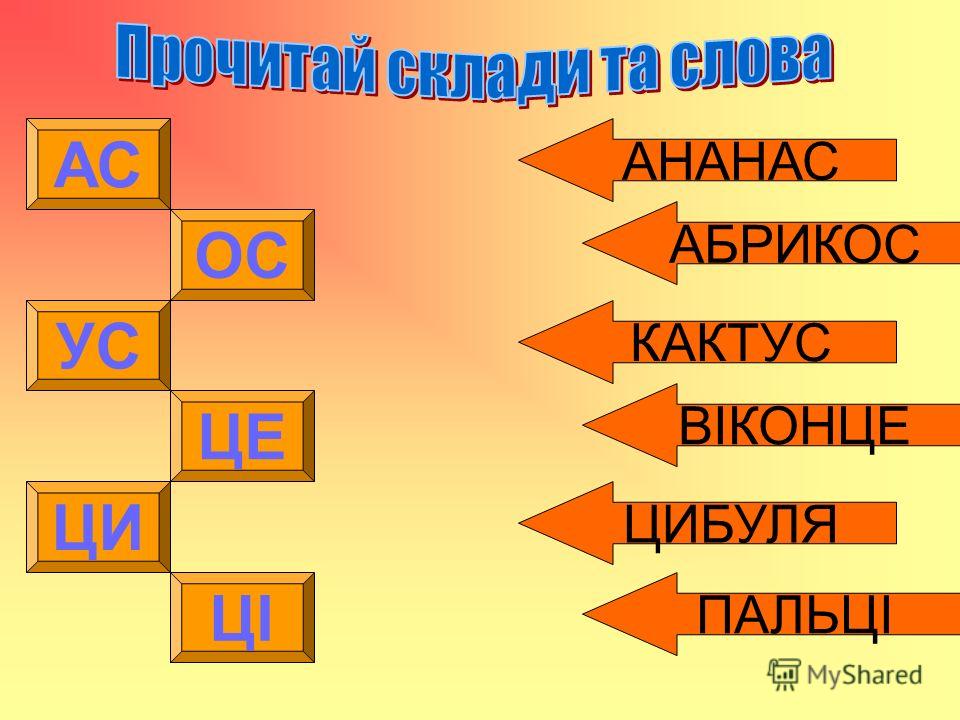 Прочитай склади та слова

АС

ОС

УС

ЦЕ

ЦИ

ЦІ

АНАНАС

АБРИКОС

КАКТУС

ВІКОНЦЕ

ЦИБУЛЯ

ПАЛЬЦІ

MyShared